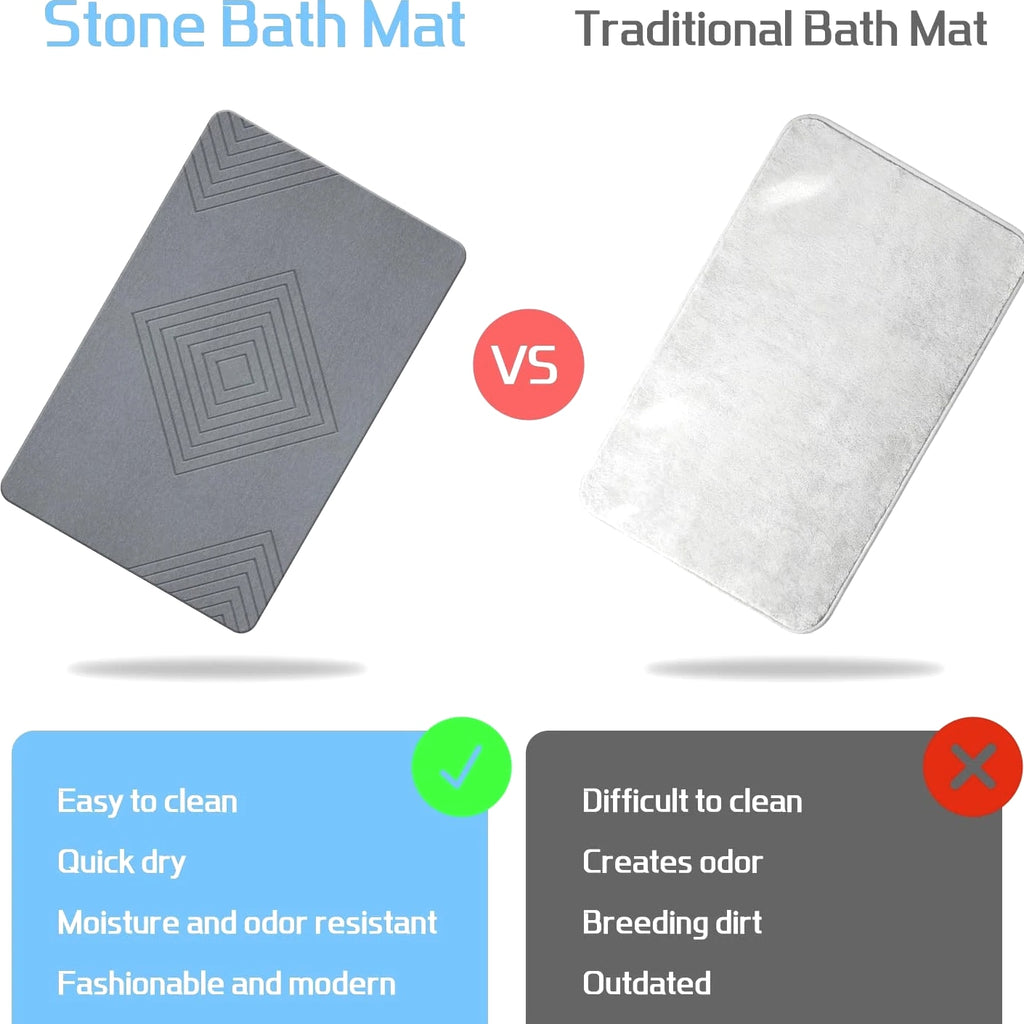 Stone Bath Mat

Traditional Bath Mat

VS

Easy to clean
Quick dry
Moisture and odor resistant
Fashionable and modern

Difficult to clean
Creates odor
Breeding dirt
Outdated